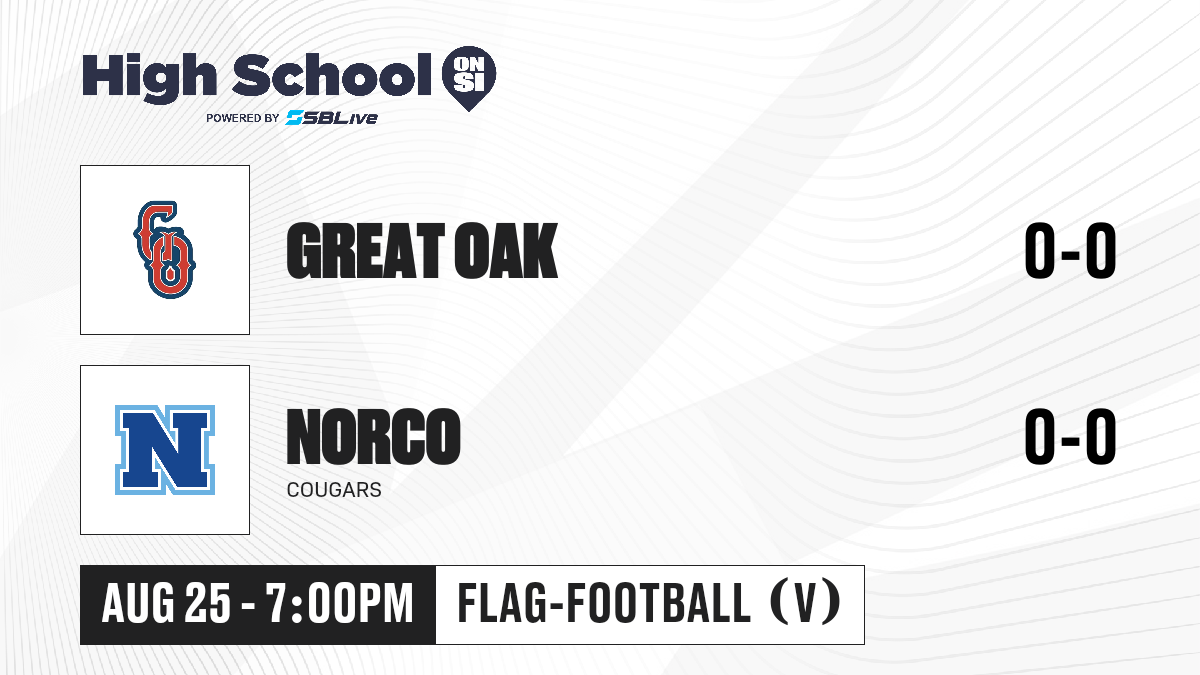 High School ON SI
POWERED BY SBLive

GO

GREAT OAK

0-0

N

NORCO

COUGARS

0-0

AUG 25 - 7:00PM

FLAG-FOOTBALL (V)